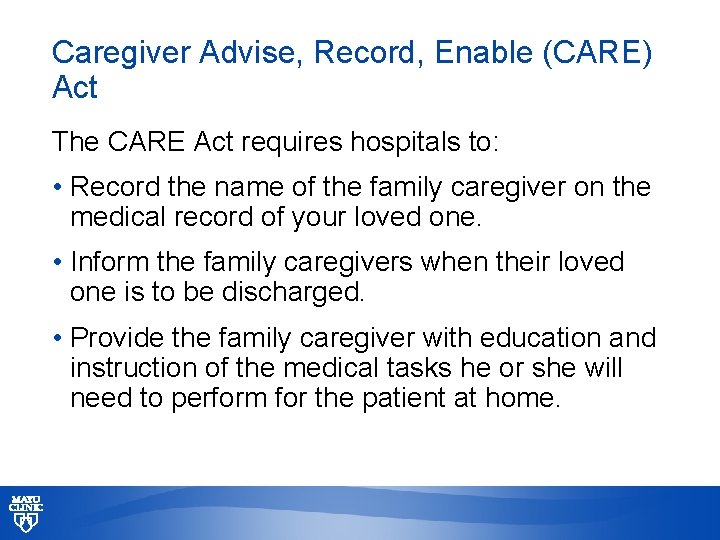 Caregiver Advise, Record, Enable (CARE) Act

The CARE Act requires hospitals to:

• Record the name of the family caregiver on the medical record of your loved one.

• Inform the family caregivers when their loved one is to be discharged.

• Provide the family caregiver with education and instruction of the medical tasks he or she will need to perform for the patient at home.

MAYO CLINIC